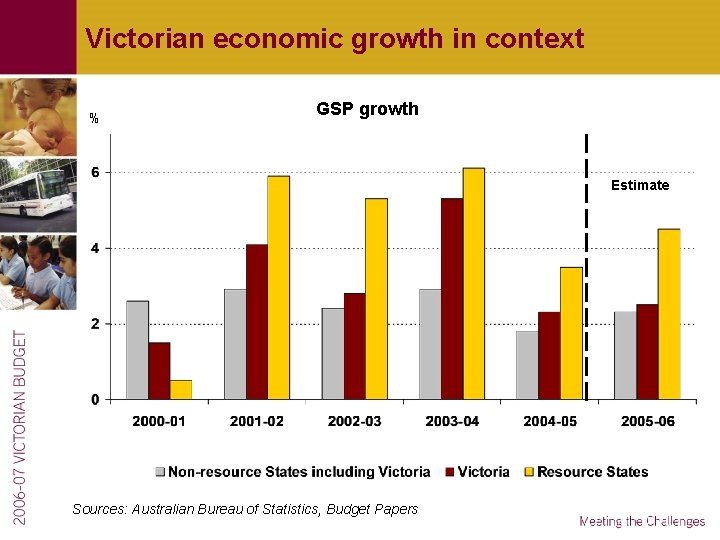 Victorian economic growth in context

GSP growth

%

6

4

2

0

Estimate

2000-01

2001-02

2002-03

2003-04

2004-05

2005-06

Non-resource States including Victoria Victoria Resource States

Sources: Australian Bureau of Statistics, Budget Papers

2006-07 VICTORIAN BUDGET

Meeting the Challenges